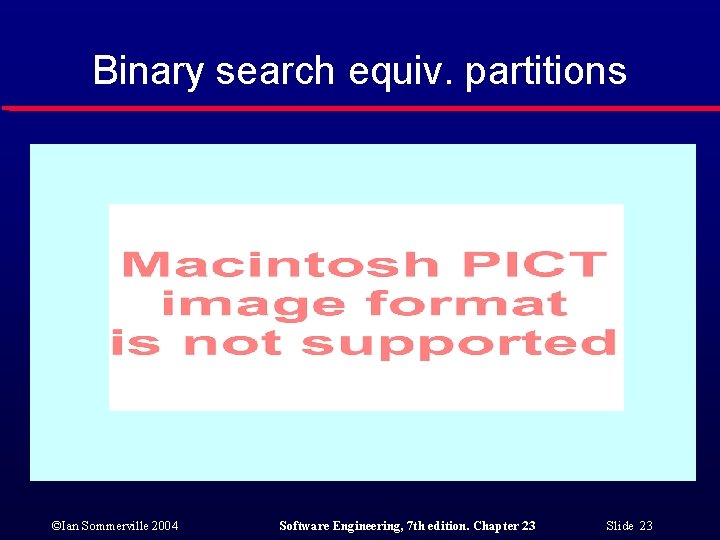 Binary search equiv. partitions

Macintosh PICT image format is not supported

©Ian Sommerville 2004

Software Engineering, 7th edition. Chapter 23

Slide 23